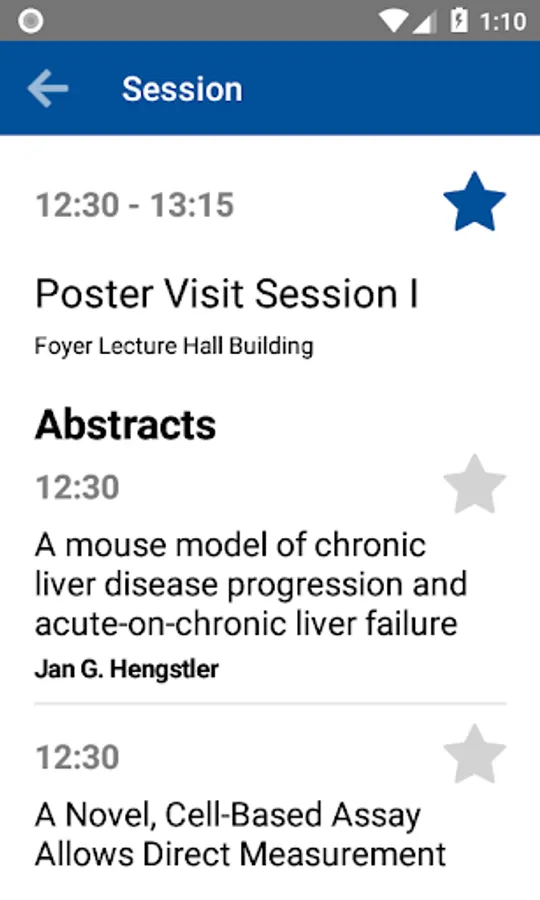 1:10

Session

12:30 - 13:15

Poster Visit Session I

Foyer Lecture Hall Building

Abstracts

12:30

A mouse model of chronic liver disease progression and acute-on-chronic liver failure

Jan G. Hengstler

12:30

A Novel, Cell-Based Assay Allows Direct Measurement